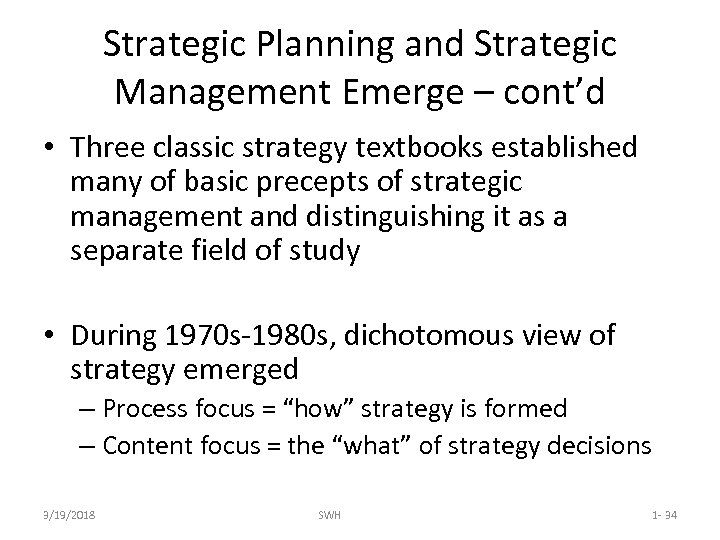 Strategic Planning and Strategic Management Emerge – cont'd

• Three classic strategy textbooks established many of basic precepts of strategic management and distinguishing it as a separate field of study

• During 1970s-1980s, dichotomous view of strategy emerged
– Process focus = "how" strategy is formed
– Content focus = the "what" of strategy decisions

3/19/2018 SWH 1- 34